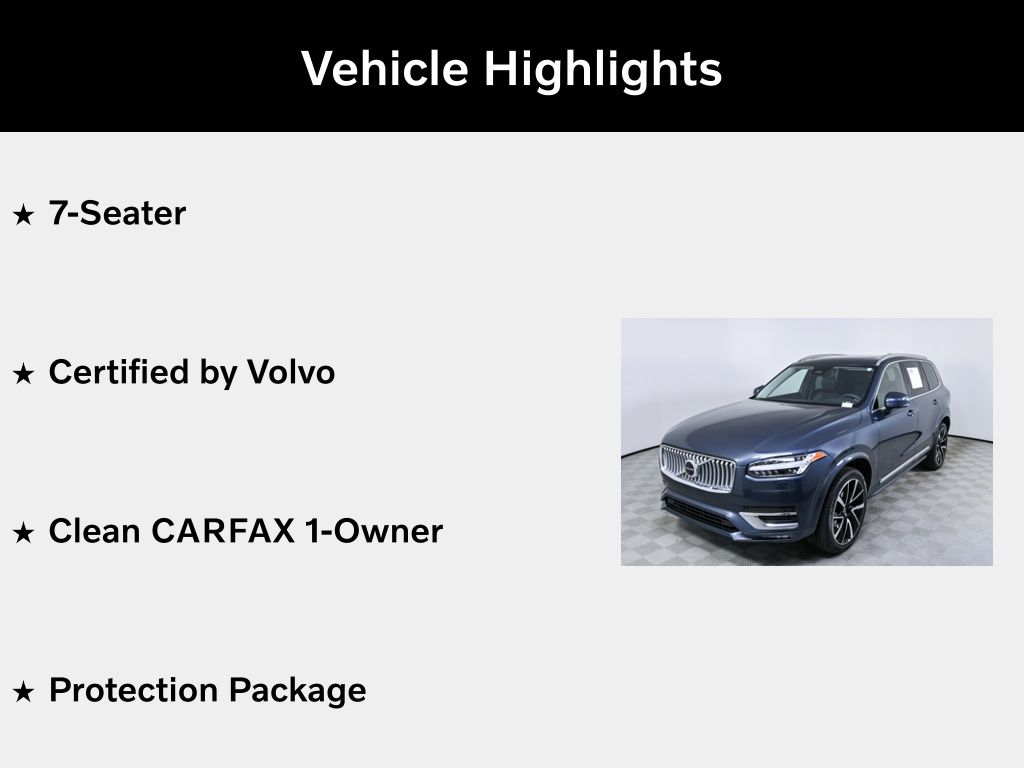 Vehicle Highlights

★ 7-Seater

★ Certified by Volvo

★ Clean CARFAX 1-Owner

★ Protection Package